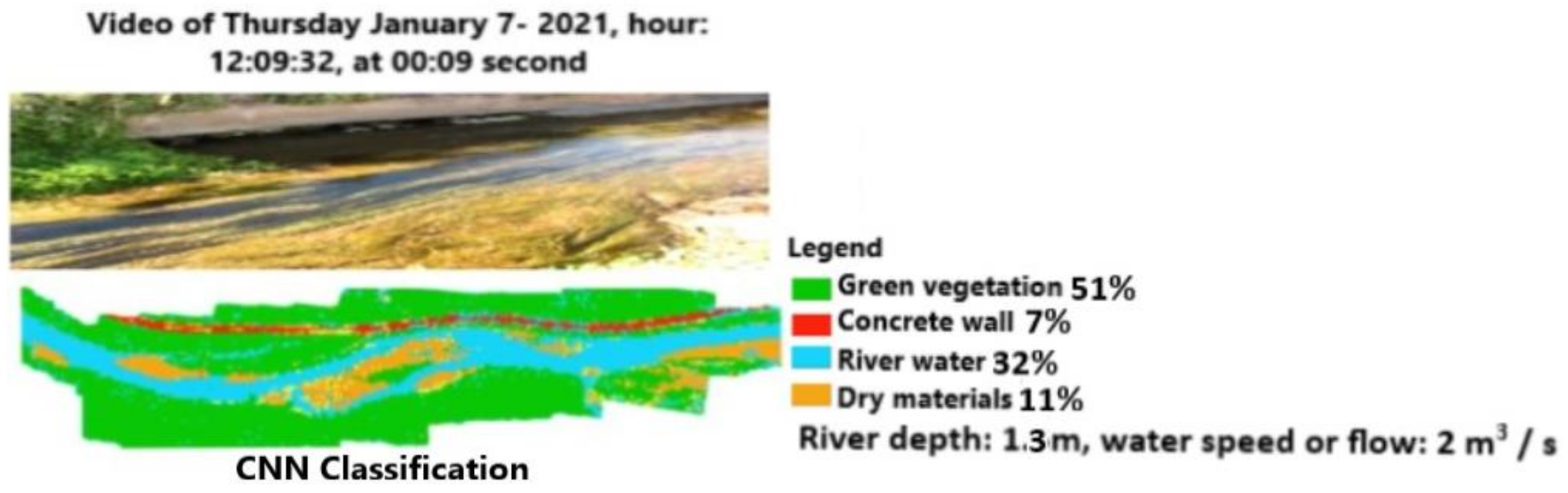 Video of Thursday January 7- 2021, hour: 12:09:32, at 00:09 second

CNN Classification

Legend
Green vegetation 51%
Concrete wall 7%
River water 32%
Dry materials 11%
River depth: 1.3m, water speed or flow: 2 $m^3$ / s